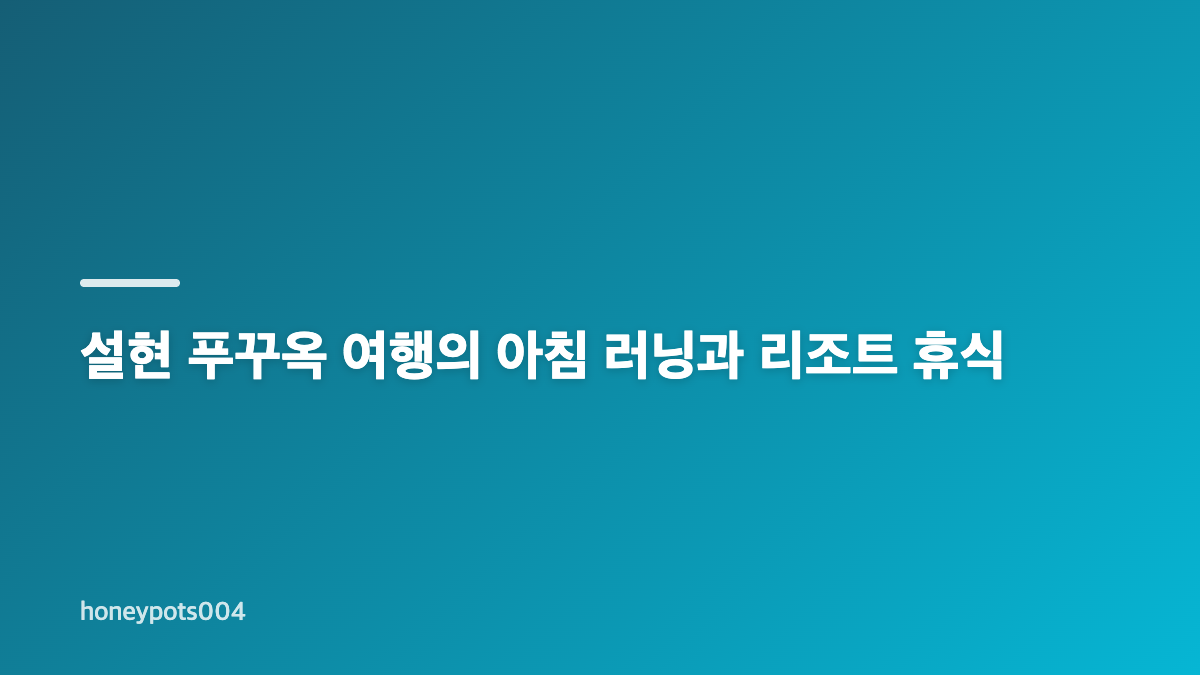 설현 푸꾸옥 여행의 아침 러닝과 리조트 휴식

honeypots004